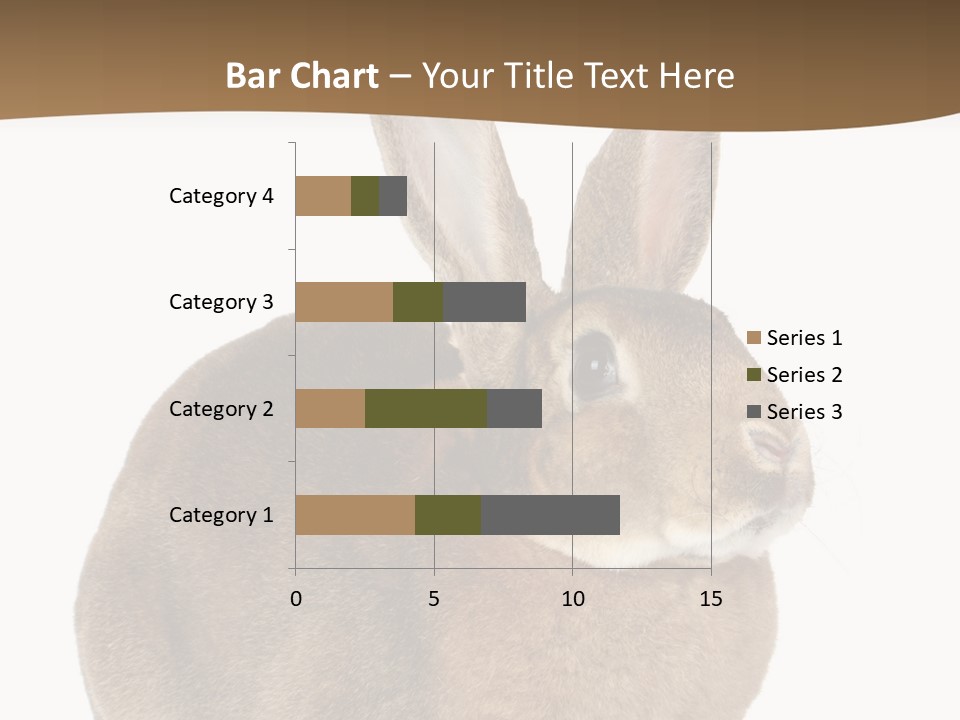 Bar Chart – Your Title Text Here

Category 4
Category 3
Category 2
Category 1

0
5
10
15

Series 1
Series 2
Series 3